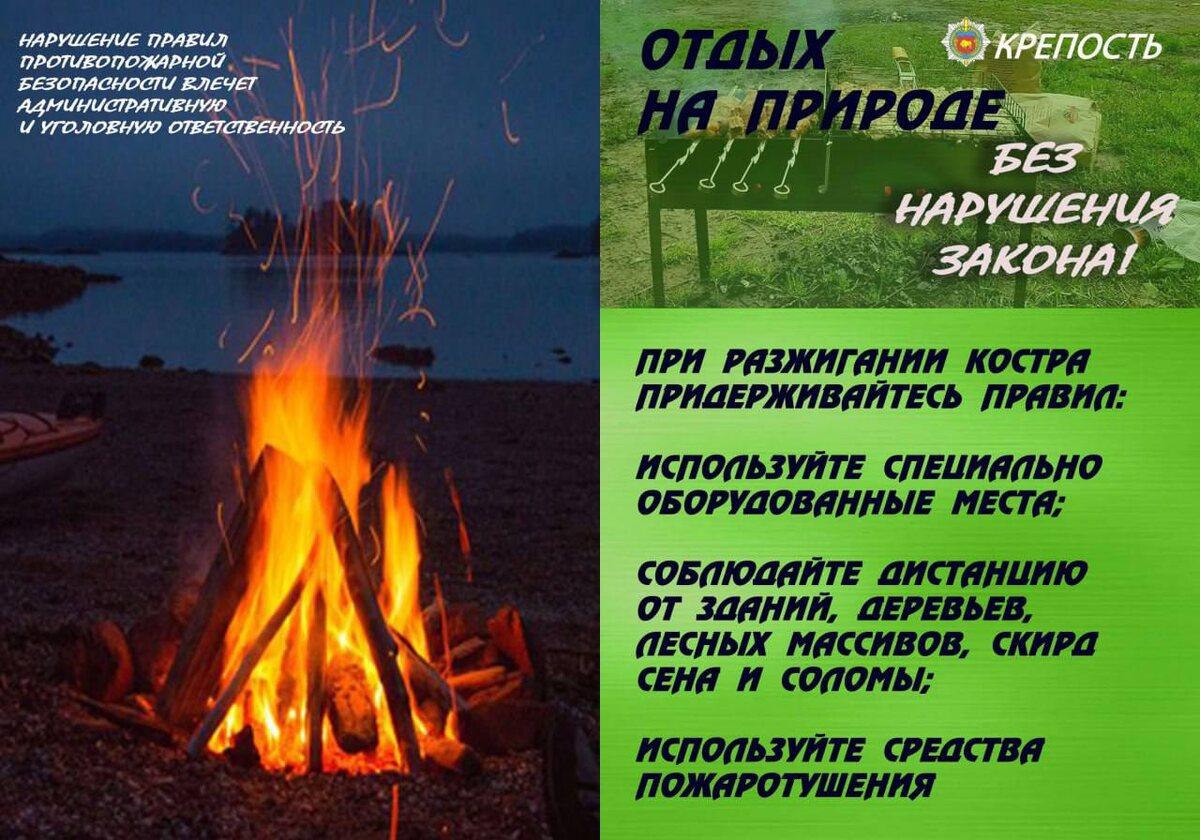 НАРУШЕНИЕ ПРАВИЛ ПРОТИВОПОЖАРНОЙ БЕЗОПАСНОСТИ ВЛЕЧЕТ АДМИНИСТРАТИВНУЮ И УГОЛОВНУЮ ОТВЕТСТВЕННОСТЬ

ОТДЫХ НА ПРИРОДЕ

КРЕПОСТЬ

БЕЗ НАРУШЕНИЯ ЗАКОНА!

ПРИ РАЗЖИГАНИИ КОСТРА ПРИДЕРЖИВАЙТЕСЬ ПРАВИЛ:

ИСПОЛЬЗУЙТЕ СПЕЦИАЛЬНО ОБОРУДОВАННЫЕ МЕСТА;

СОБЛЮДАЙТЕ ДИСТАНЦИЮ ОТ ЗДАНИЙ, ДЕРЕВЬЕВ, ЛЕСНЫХ МАССИВОВ, СКИРД СЕНА И СОЛОМЫ;

ИСПОЛЬЗУЙТЕ СРЕДСТВА ПОЖАРОТУШЕНИЯ